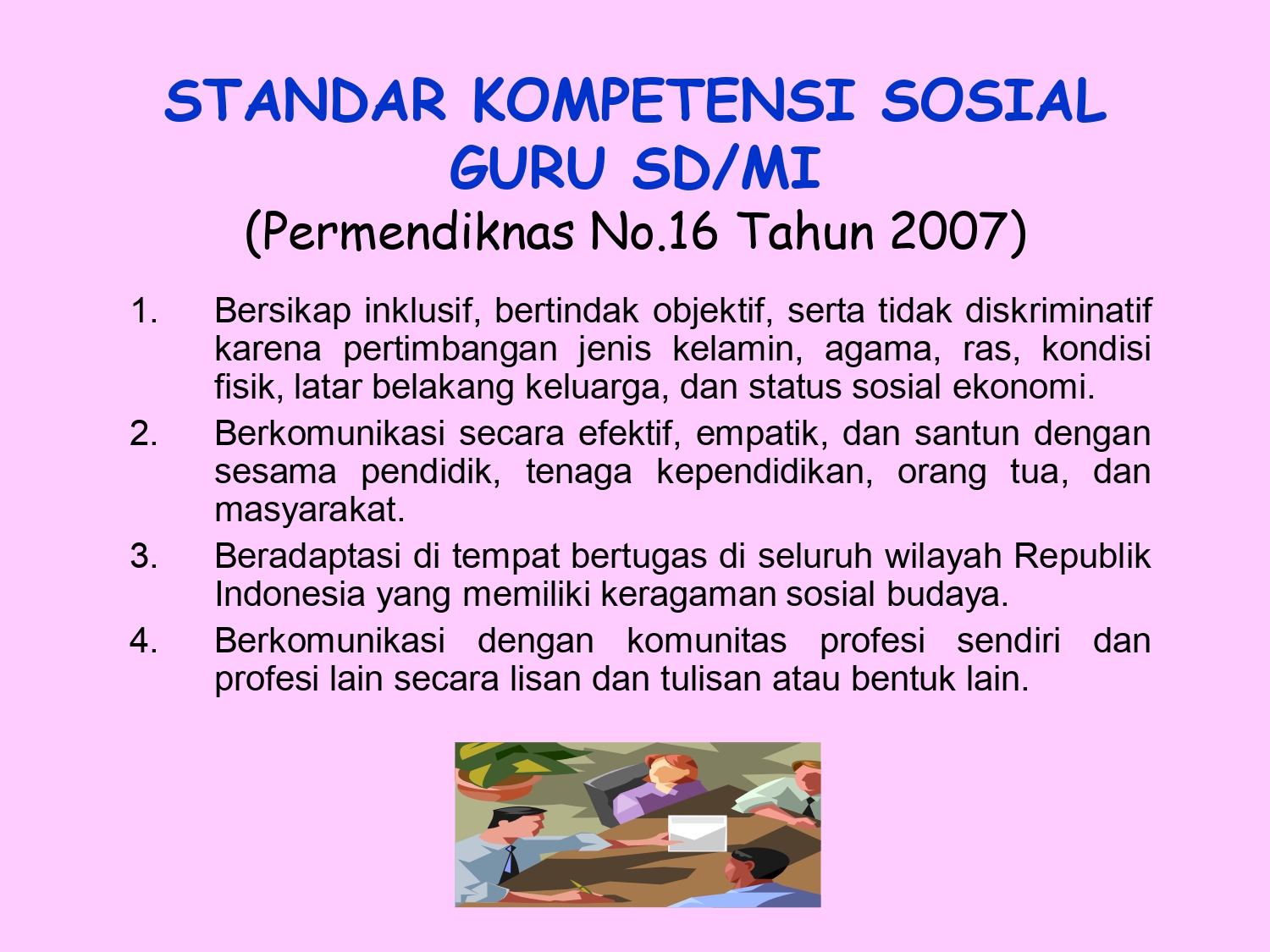 STANDAR KOMPETENSI SOSIAL GURU SD/MI
(Permendiknas No.16 Tahun 2007)

1. Bersikap inklusif, bertindak objektif, serta tidak diskriminatif karena pertimbangan jenis kelamin, agama, ras, kondisi fisik, latar belakang keluarga, dan status sosial ekonomi.
2. Berkomunikasi secara efektif, empatik, dan santun dengan sesama pendidik, tenaga kependidikan, orang tua, dan masyarakat.
3. Beradaptasi di tempat bertugas di seluruh wilayah Republik Indonesia yang memiliki keragaman sosial budaya.
4. Berkomunikasi dengan komunitas profesi sendiri dan profesi lain secara lisan dan tulisan atau bentuk lain.